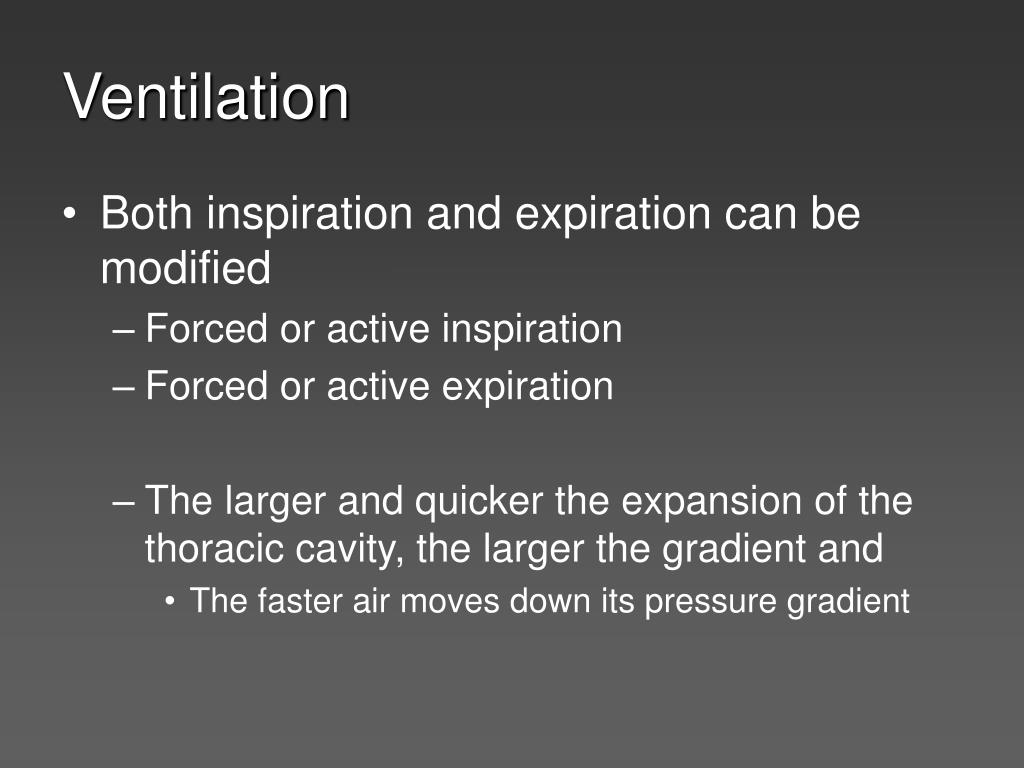 Ventilation

• Both inspiration and expiration can be modified
– Forced or active inspiration
– Forced or active expiration

– The larger and quicker the expansion of the thoracic cavity, the larger the gradient and
• The faster air moves down its pressure gradient